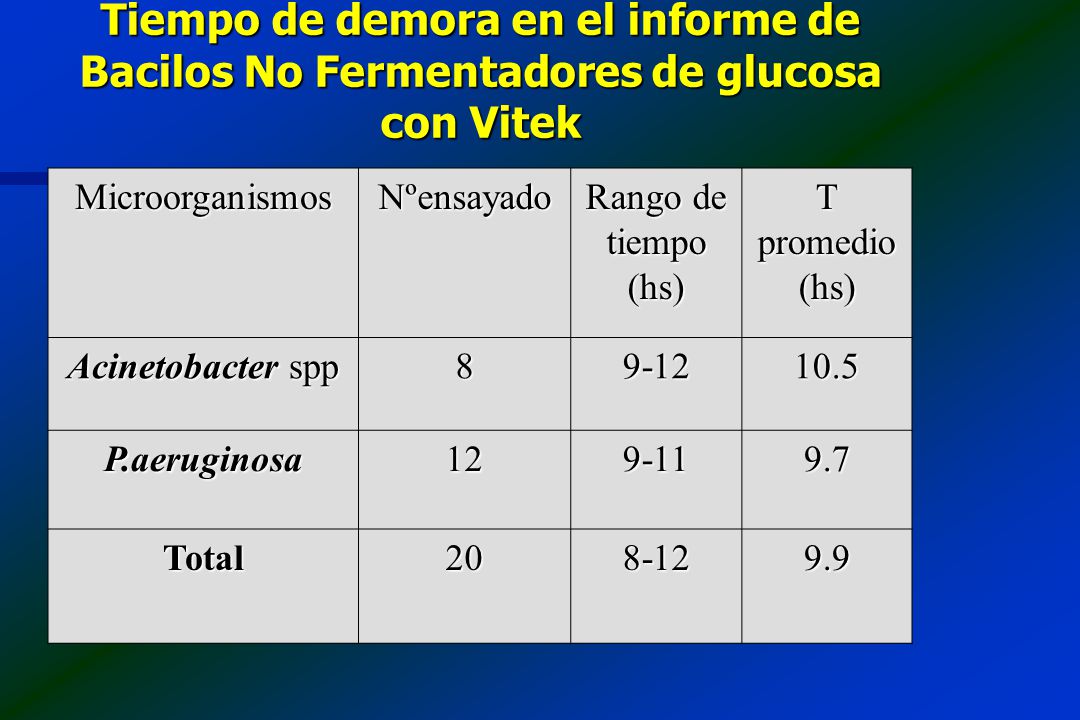 Tiempo de demora en el informe de Bacilos No Fermentadores de glucosa con Vitek

| Microorganismos | Nºensayado | Rango de tiempo (hs) | T promedio (hs) |
|---|---|---|---|
| Acinetobacter spp | 8 | 9-12 | 10.5 |
| P.aeruginosa | 12 | 9-11 | 9.7 |
| Total | 20 | 8-12 | 9.9 |